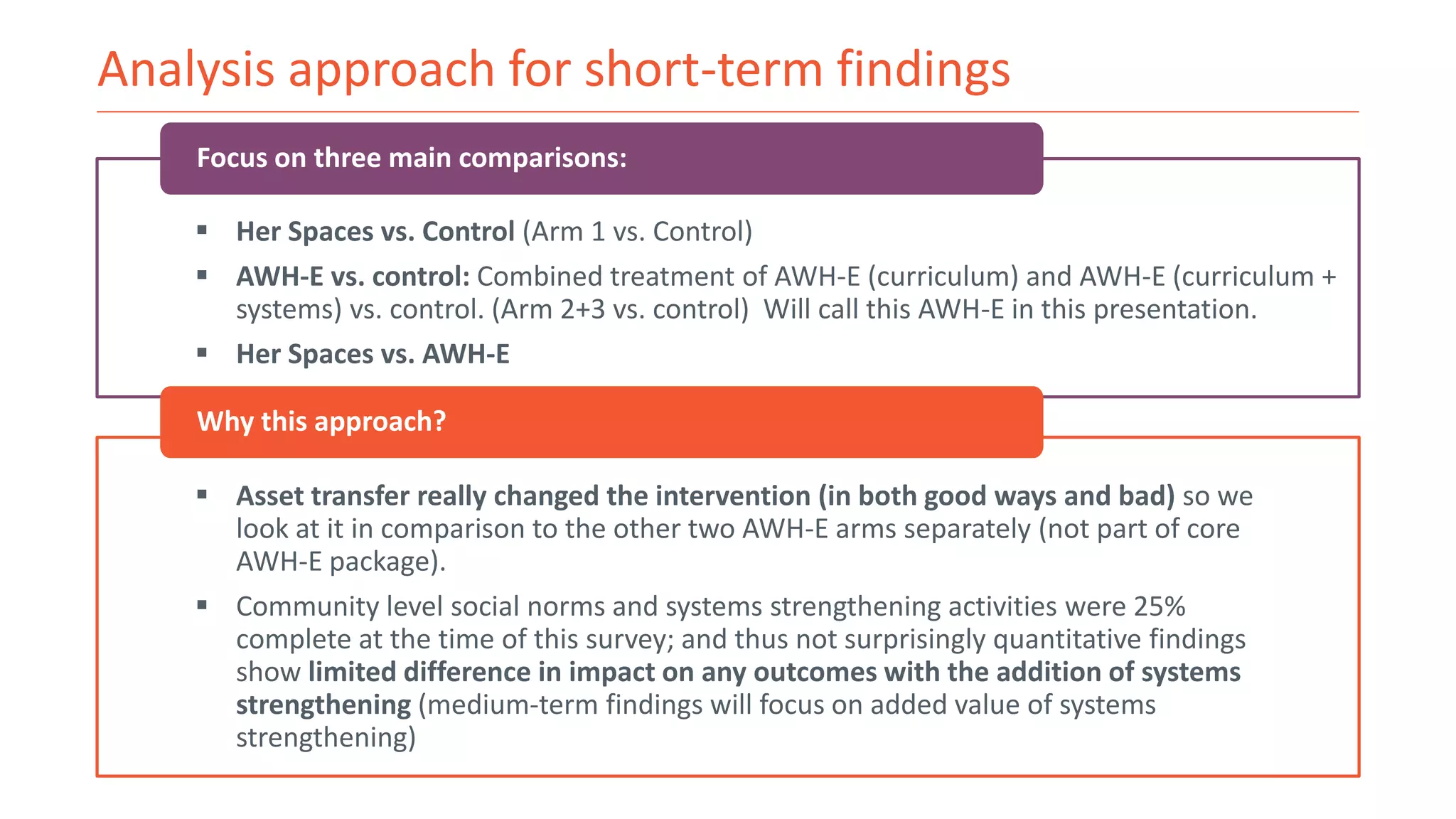 Analysis approach for short-term findings

Focus on three main comparisons:

▪ Her Spaces vs. Control (Arm 1 vs. Control)
▪ AWH-E vs. control: Combined treatment of AWH-E (curriculum) and AWH-E (curriculum + systems) vs. control. (Arm 2+3 vs. control) Will call this AWH-E in this presentation.
▪ Her Spaces vs. AWH-E

Why this approach?

▪ Asset transfer really changed the intervention (in both good ways and bad) so we look at it in comparison to the other two AWH-E arms separately (not part of core AWH-E package).
▪ Community level social norms and systems strengthening activities were 25% complete at the time of this survey; and thus not surprisingly quantitative findings show limited difference in impact on any outcomes with the addition of systems strengthening (medium-term findings will focus on added value of systems strengthening)